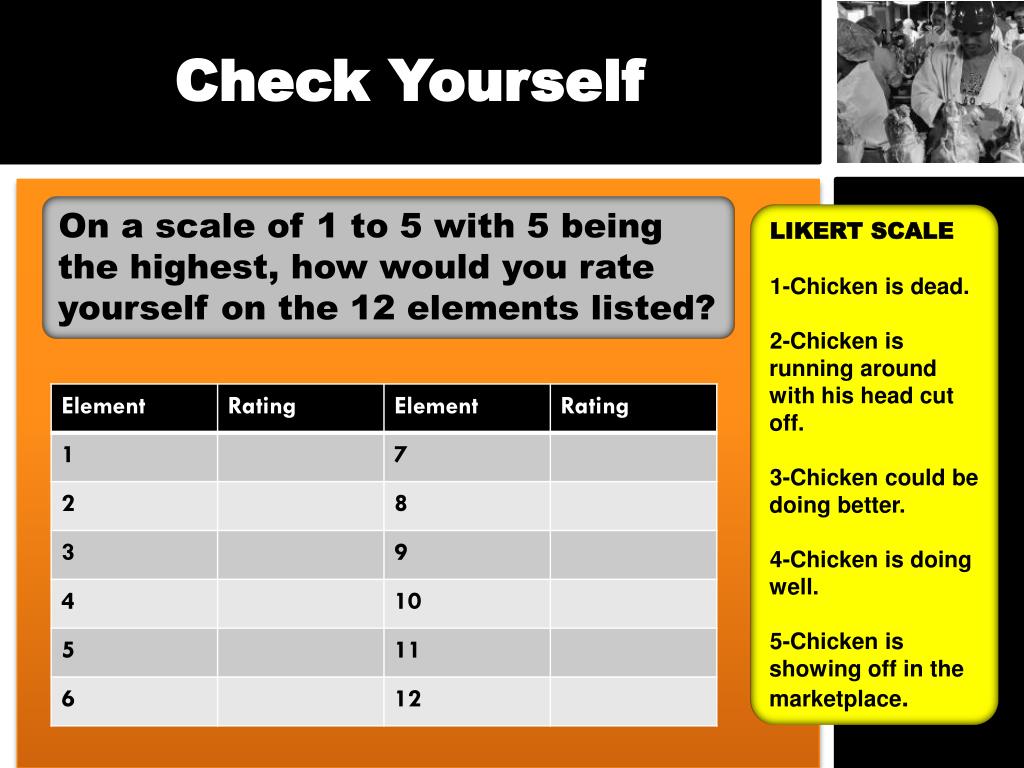 Check Yourself

On a scale of 1 to 5 with 5 being the highest, how would you rate yourself on the 12 elements listed?

| Element | Rating | Element | Rating |
|---|---|---|---|
| 1 | | 7 | |
| 2 | | 8 | |
| 3 | | 9 | |
| 4 | | 10 | |
| 5 | | 11 | |
| 6 | | 12 | |

LIKERT SCALE

1-Chicken is dead.

2-Chicken is running around with his head cut off.

3-Chicken could be doing better.

4-Chicken is doing well.

5-Chicken is showing off in the marketplace.